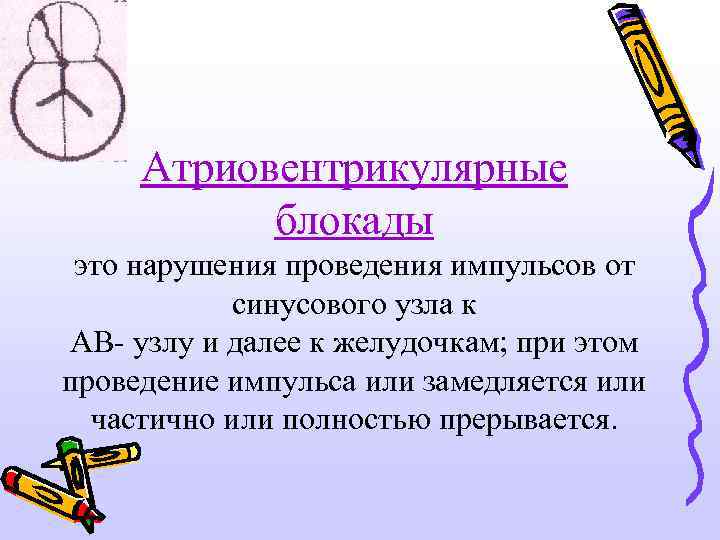 Атриовентрикулярные блокады

это нарушения проведения импульсов от синусового узла к АВ- узлу и далее к желудочкам; при этом проведение импульса или замедляется или частично или полностью прерывается.